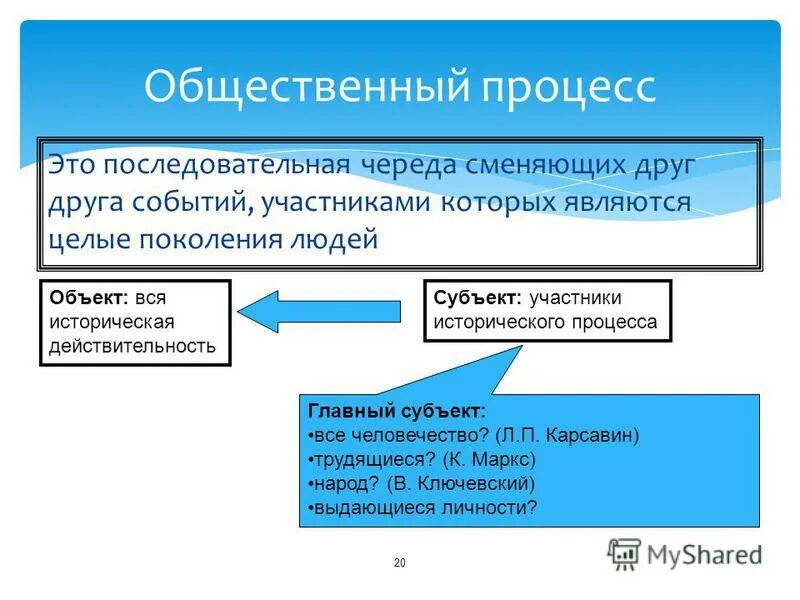 Общественный процесс

Это последовательная череда сменяющих друг друга событий, участниками которых являются целые поколения людей

Объект: вся историческая действительность

Субъект: участники исторического процесса

Главный субъект:
•все человечество? (Л.П. Карсавин)
•трудящиеся? (К. Маркс)
•народ? (В. Ключевский)
•выдающиеся личности?

20

MyShared